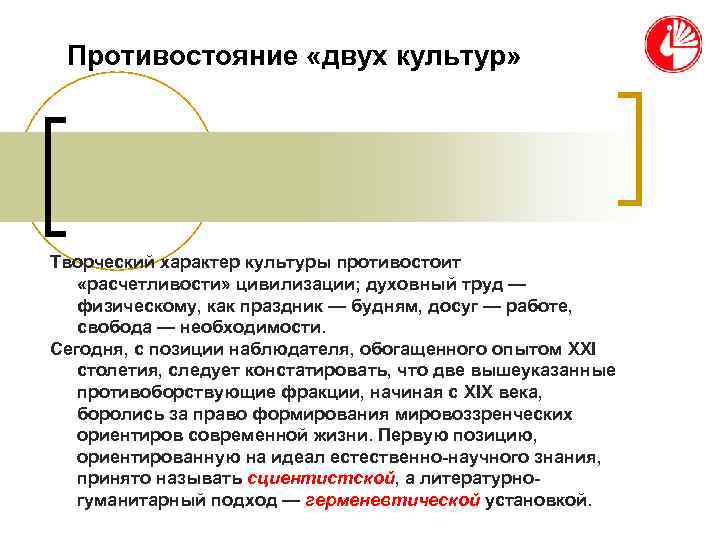 Противостояние «двух культур»

Творческий характер культуры противостоит «расчетливости» цивилизации; духовный труд — физическому, как праздник — будням, досуг — работе, свобода — необходимости.

Сегодня, с позиции наблюдателя, обогащенного опытом XXI столетия, следует констатировать, что две вышеуказанные противоборствующие фракции, начиная с XIX века, боролись за право формирования мировоззренческих ориентиров современной жизни. Первую позицию, ориентированную на идеал естественно-научного знания, принято называть сциентистской, а литературно-гуманитарный подход — герменевтической установкой.